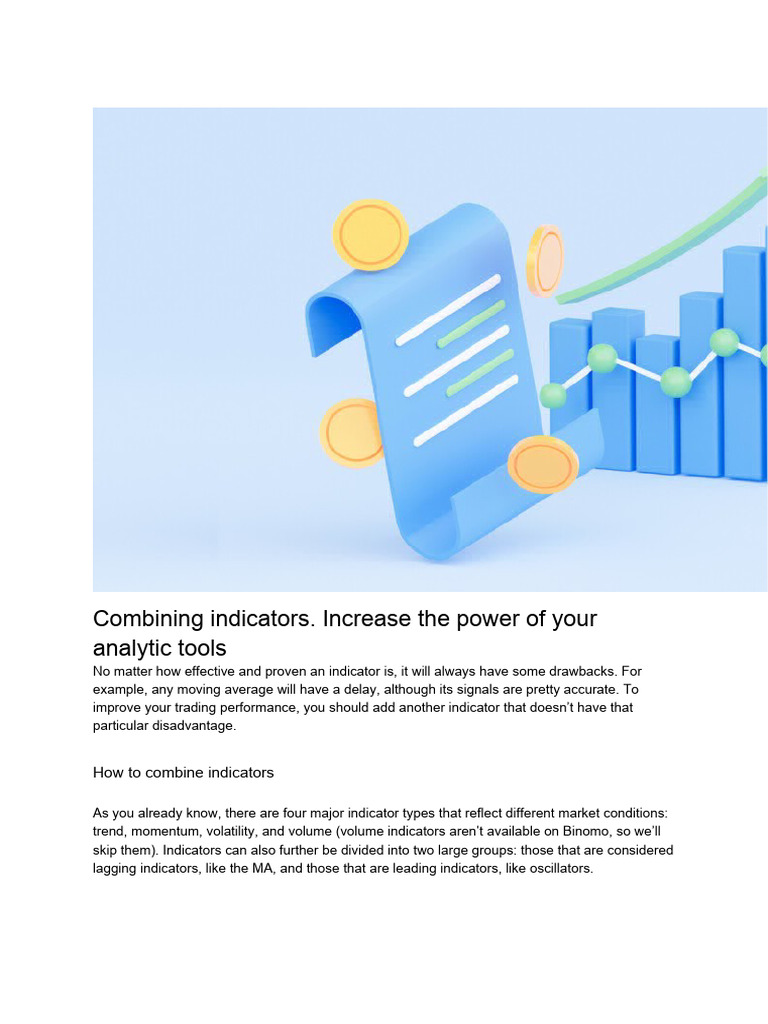 Combining indicators. Increase the power of your analytic tools

No matter how effective and proven an indicator is, it will always have some drawbacks. For example, any moving average will have a delay, although its signals are pretty accurate. To improve your trading performance, you should add another indicator that doesn't have that particular disadvantage.

How to combine indicators

As you already know, there are four major indicator types that reflect different market conditions: trend, momentum, volatility, and volume (volume indicators aren't available on Binomo, so we'll skip them). Indicators can also further be divided into two large groups: those that are considered lagging indicators, like the MA, and those that are leading indicators, like oscillators.